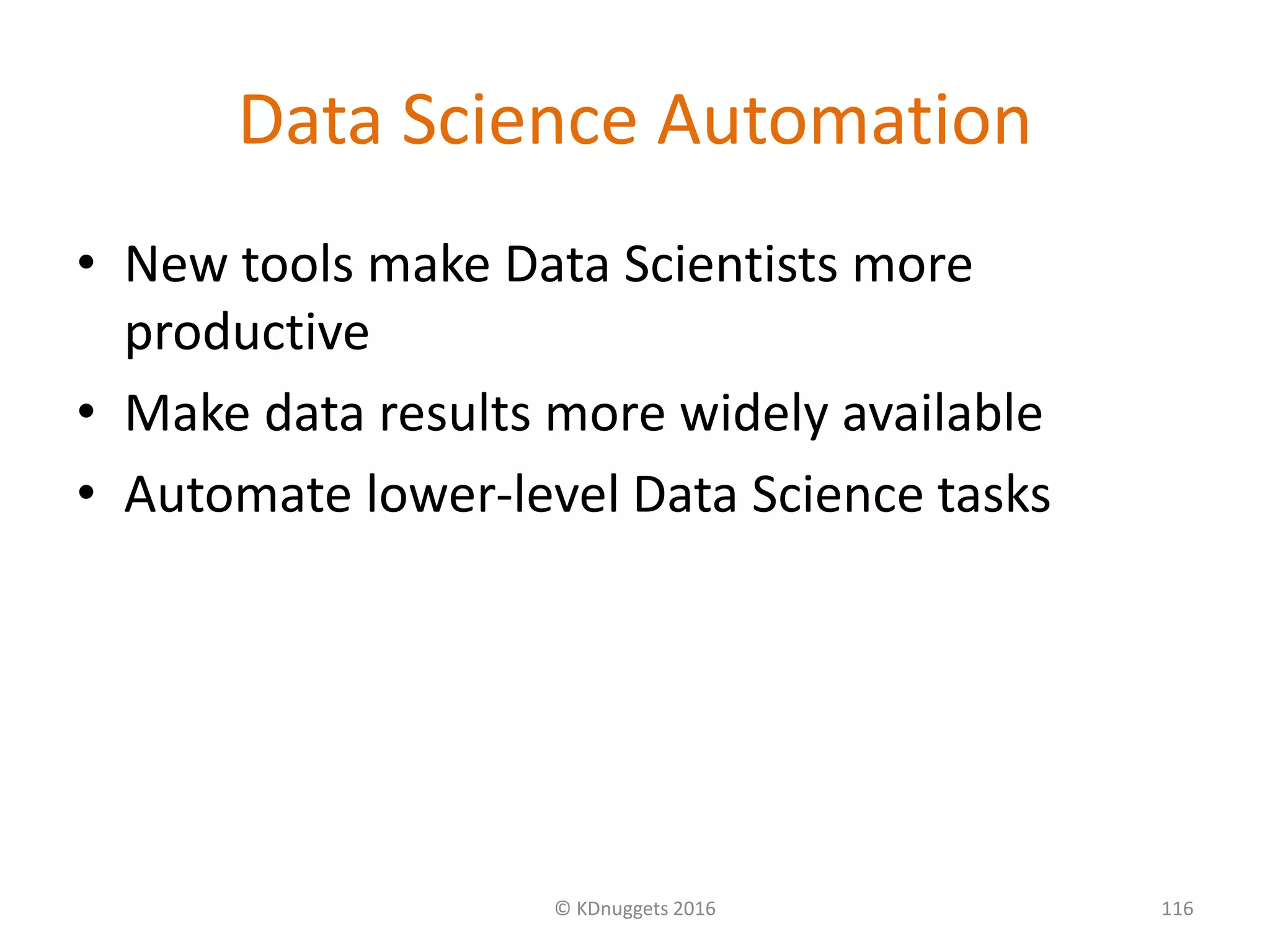 Data Science Automation

• New tools make Data Scientists more productive
• Make data results more widely available
• Automate lower-level Data Science tasks

© KDnuggets 2016

116